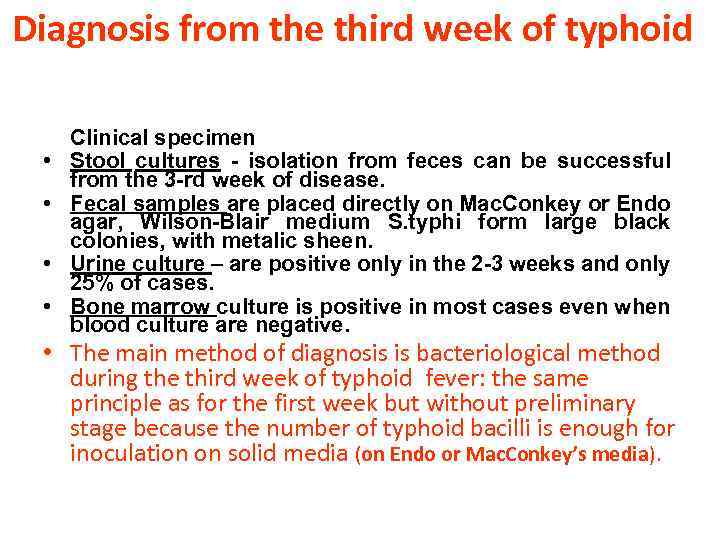 Diagnosis from the third week of typhoid

Clinical specimen

• Stool cultures - isolation from feces can be successful from the 3-rd week of disease.
• Fecal samples are placed directly on MacConkey or Endo agar, Wilson-Blair medium S.typhi form large black colonies, with metalic sheen.
• Urine culture – are positive only in the 2-3 weeks and only 25% of cases.
• Bone marrow culture is positive in most cases even when blood culture are negative.
• The main method of diagnosis is bacteriological method during the third week of typhoid fever: the same principle as for the first week but without preliminary stage because the number of typhoid bacilli is enough for inoculation on solid media (on Endo or MacConkey's media).